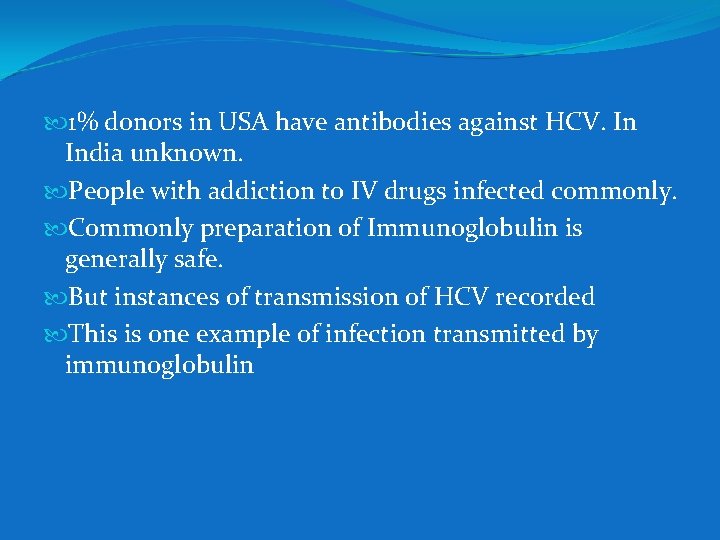 1% donors in USA have antibodies against HCV. In India unknown.

People with addiction to IV drugs infected commonly.

Commonly preparation of Immunoglobulin is generally safe.

But instances of transmission of HCV recorded

This is one example of infection transmitted by immunoglobulin